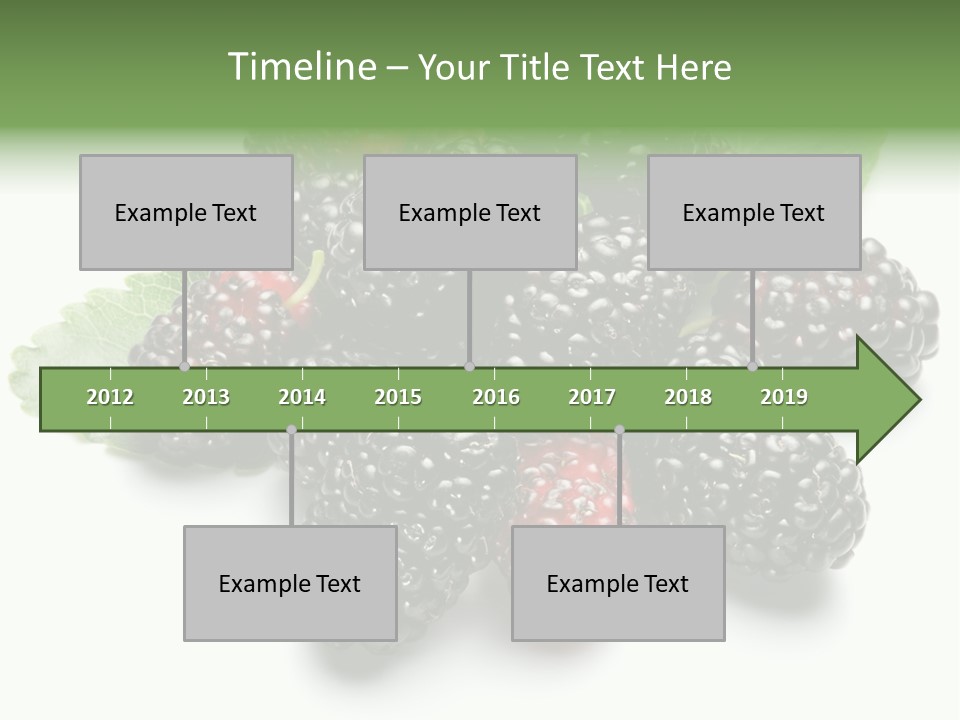 Timeline – Your Title Text Here

Example Text

Example Text

Example Text

2012 2013 2014 2015 2016 2017 2018 2019

Example Text

Example Text